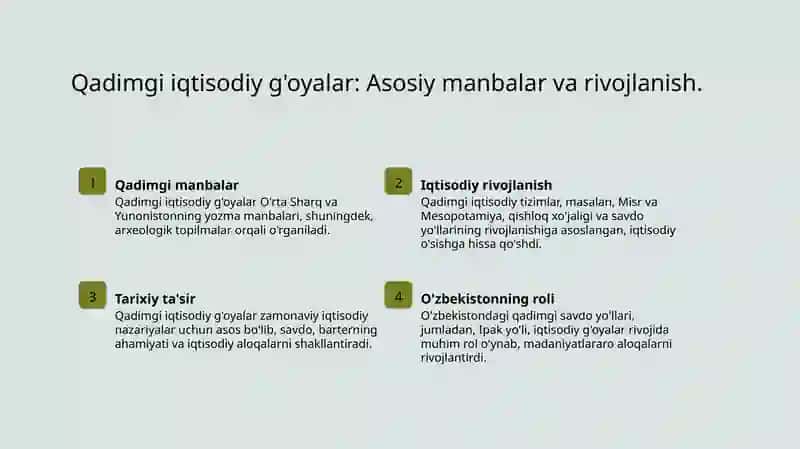 Qadimgi iqtisodiy g'oyalar: Asosiy manbalar va rivojlanish.

1

Qadimgi manbalar

Qadimgi iqtisodiy g'oyalar O'rta Sharq va Yunonistonning yozma manbalari, shuningdek, arxeologik topilmalar orqali o'rganiladi.

2

Iqtisodiy rivojlanish

Qadimgi iqtisodiy tizimlar, masalan, Misr va Mesopotamiya, qishloq xo'jaligi va savdo yo'llarining rivojlanishiga asoslangan, iqtisodiy o'sishga hissa qo'shdi.

3

Tarixiy ta'sir

Qadimgi iqtisodiy g'oyalar zamonaviy iqtisodiy nazariyalar uchun asos bo'lib, savdo, barterning ahamiyati va iqtisodiy aloqalarni shakllantiradi.

4

O'zbekistonning roli

O'zbekistondagi qadimgi savdo yo'llari, jumladan, Ipak yo'li, iqtisodiy g'oyalar rivojida muhim rol o'ynab, madaniyatlararo aloqalarni rivojlantirdi.